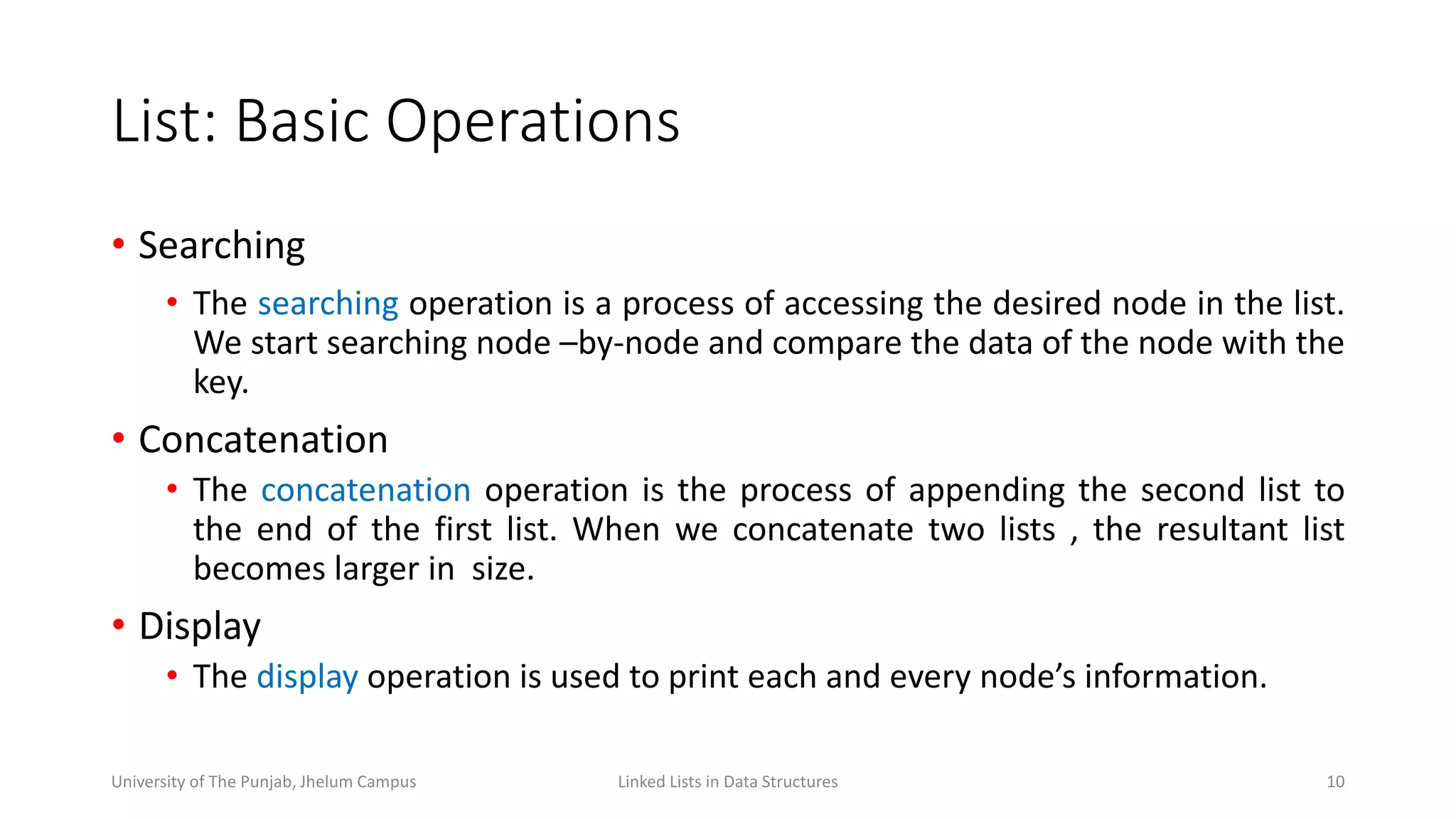 List: Basic Operations

• Searching
 • The searching operation is a process of accessing the desired node in the list. We start searching node –by-node and compare the data of the node with the key.
• Concatenation
 • The concatenation operation is the process of appending the second list to the end of the first list. When we concatenate two lists , the resultant list becomes larger in size.
• Display
 • The display operation is used to print each and every node's information.

University of The Punjab, Jhelum Campus Linked Lists in Data Structures 10